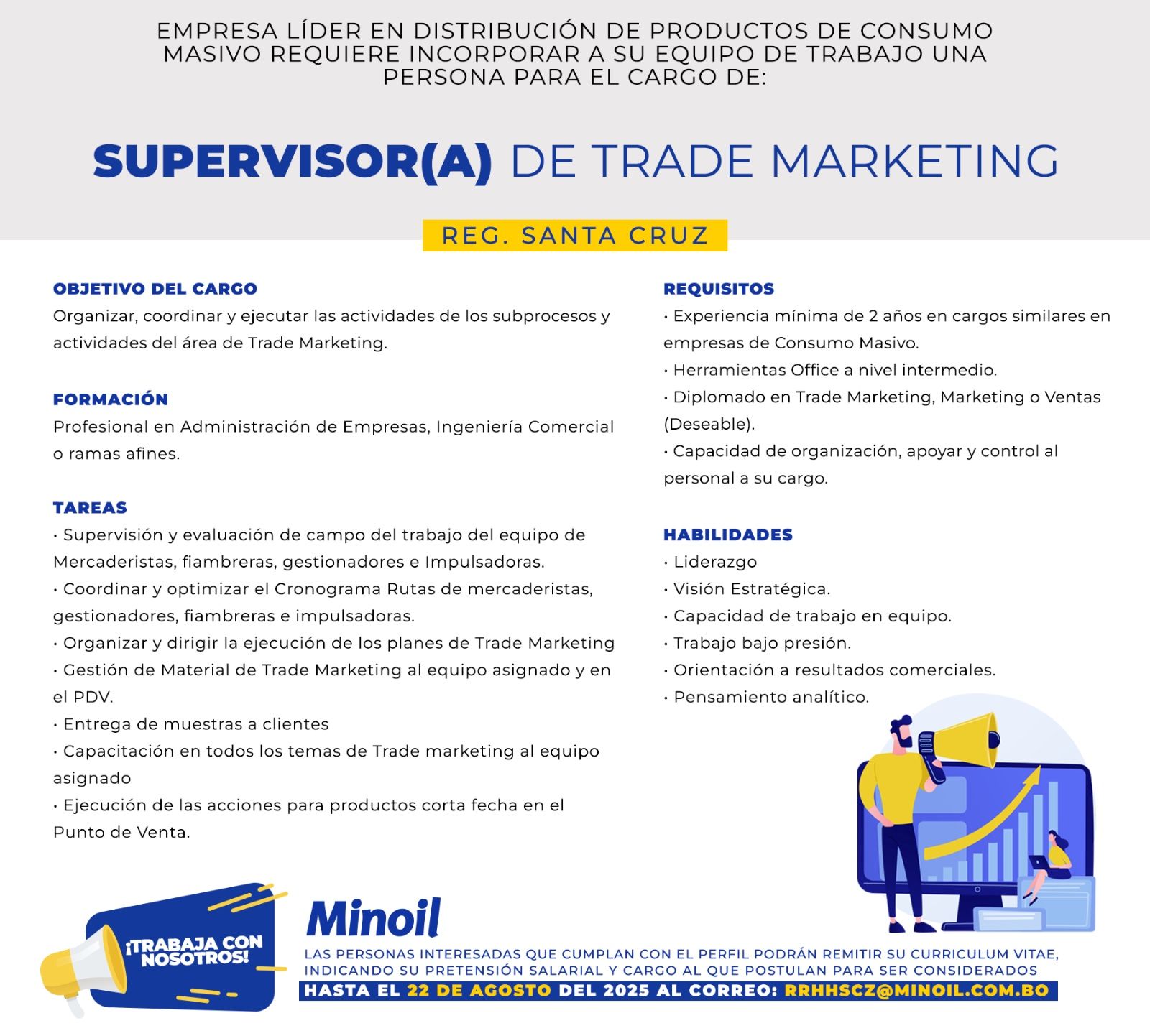 EMPRESA LÍDER EN DISTRIBUCIÓN DE PRODUCTOS DE CONSUMO MASIVO REQUIERE INCORPORAR A SU EQUIPO DE TRABAJO UNA PERSONA PARA EL CARGO DE:

SUPERVISOR(A) DE TRADE MARKETING

REG. SANTA CRUZ

OBJETIVO DEL CARGO
Organizar, coordinar y ejecutar las actividades de los subprocesos y actividades del área de Trade Marketing.

FORMACIÓN
Profesional en Administración de Empresas, Ingeniería Comercial o ramas afines.

TAREAS
• Supervisión y evaluación de campo del trabajo del equipo de Mercaderistas, fiambreras, gestionadores e Impulsadoras.
• Coordinar y optimizar el Cronograma Rutas de mercaderistas, gestionadores, fiambreras e impulsadoras.
• Organizar y dirigir la ejecución de los planes de Trade Marketing
• Gestión de Material de Trade Marketing al equipo asignado y en el PDV.
• Entrega de muestras a clientes
• Capacitación en todos los temas de Trade marketing al equipo asignado
• Ejecución de las acciones para productos corta fecha en el Punto de Venta.

REQUISITOS
• Experiencia mínima de 2 años en cargos similares en empresas de Consumo Masivo.
• Herramientas Office a nivel intermedio.
• Diplomado en Trade Marketing, Marketing o Ventas (Deseable).
• Capacidad de organización, apoyar y control al personal a su cargo.

HABILIDADES
• Liderazgo
• Visión Estratégica.
• Capacidad de trabajo en equipo.
• Trabajo bajo presión.
• Orientación a resultados comerciales.
• Pensamiento analítico.

¡TRABAJA CON NOSOTROS!

Minoil

LAS PERSONAS INTERESADAS QUE CUMPLAN CON EL PERFIL PODRÁN REMITIR SU CURRICULUM VITAE, INDICANDO SU PRETENSIÓN SALARIAL Y CARGO AL QUE POSTULAN PARA SER CONSIDERADOS
HASTA EL 22 DE AGOSTO DEL 2025 AL CORREO: RRHHSCZ@MINOIL.COM.BO